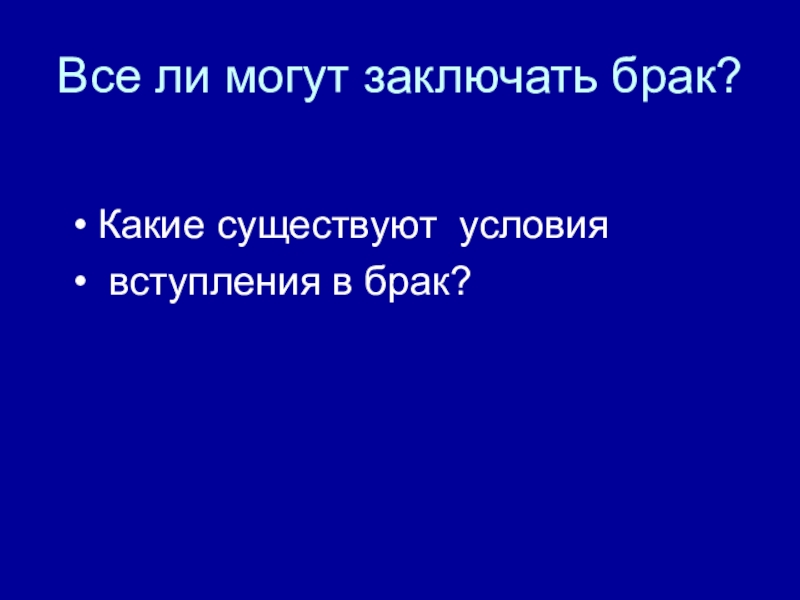 Все ли могут заключать брак?

• Какие существуют условия
• вступления в брак?